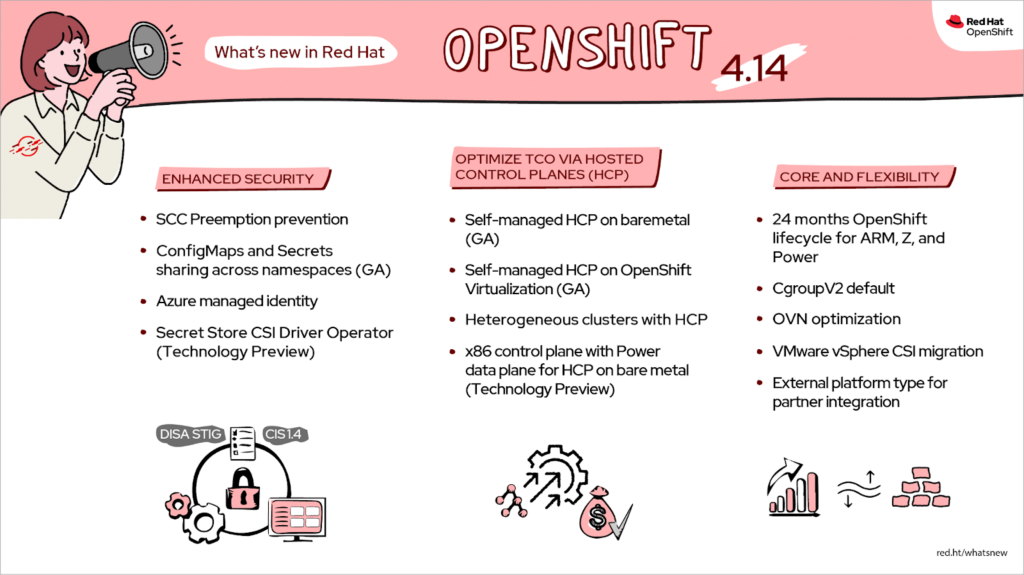 What's new in Red Hat

OPENSHIFT 4.14

Red Hat
OpenShift

ENHANCED SECURITY

- SCC Preemption prevention
- ConfigMaps and Secrets sharing across namespaces (GA)
- Azure managed identity
- Secret Store CSI Driver Operator (Technology Preview)

DISA STIG

CIS 1.4

OPTIMIZE TCO VIA HOSTED CONTROL PLANES (HCP)

- Self-managed HCP on baremetal (GA)
- Self-managed HCP on OpenShift Virtualization (GA)
- Heterogeneous clusters with HCP
- x86 control plane with Power data plane for HCP on bare metal (Technology Preview)

CORE AND FLEXIBILITY

- 24 months OpenShift lifecycle for ARM, Z, and Power
- CgroupV2 default
- OVN optimization
- VMware vSphere CSI migration
- External platform type for partner integration

red.ht/whatsnew